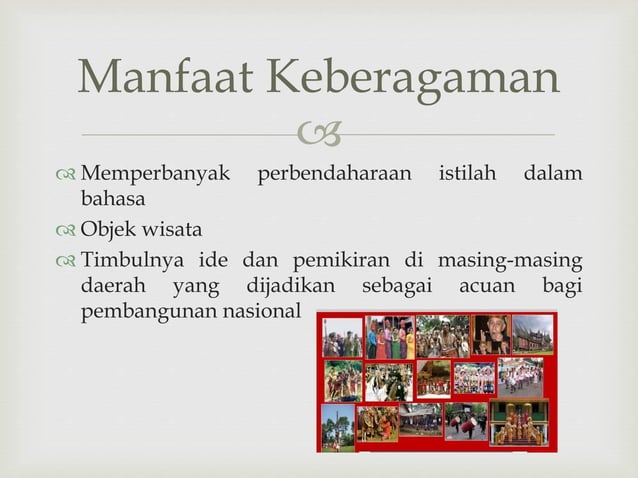 Manfaat Keberagaman

Memperbanyak perbendaharaan istilah dalam bahasa

Objek wisata

Timbulnya ide dan pemikiran di masing-masing daerah yang dijadikan sebagai acuan bagi pembangunan nasional